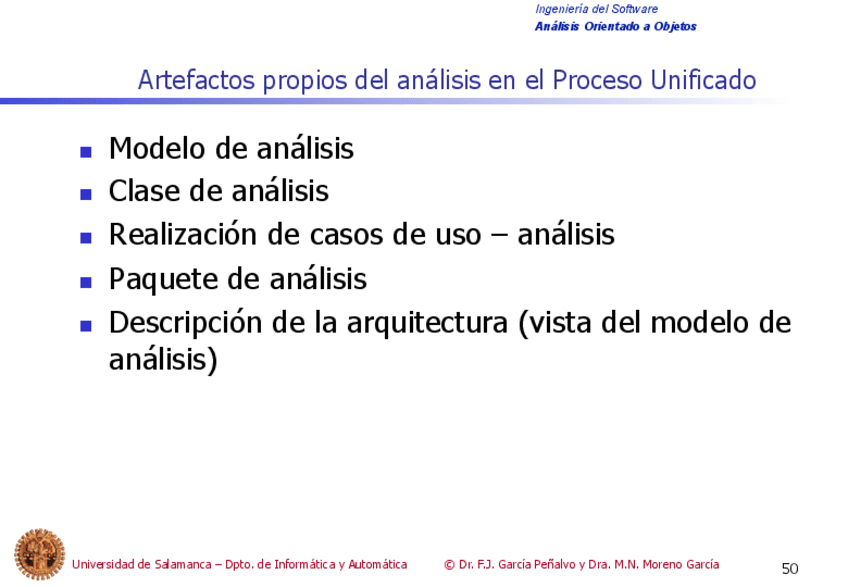 Ingeniería del Software
Análisis Orientado a Objetos

Artefactos propios del análisis en el Proceso Unificado

- Modelo de análisis
- Clase de análisis
- Realización de casos de uso – análisis
- Paquete de análisis
- Descripción de la arquitectura (vista del modelo de análisis)

Universidad de Salamanca – Dpto. de Informática y Automática © Dr. F.J. García Peñalvo y Dra. M.N. Moreno García 50